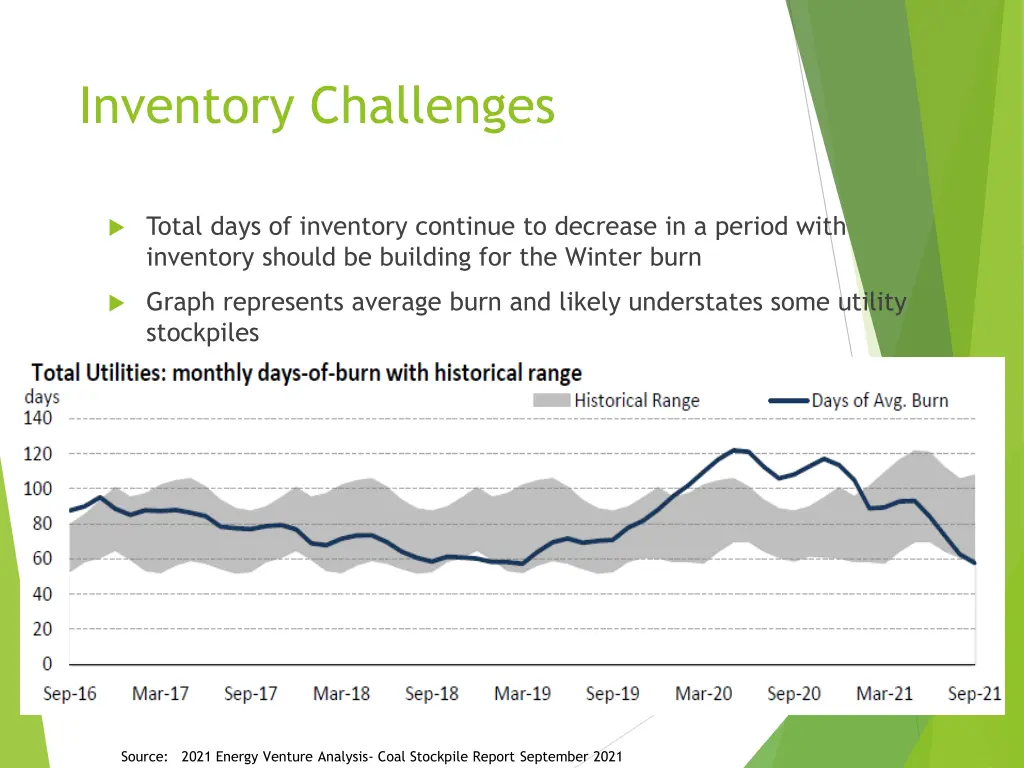 Inventory Challenges

Total days of inventory continue to decrease in a period with inventory should be building for the Winter burn

Graph represents average burn and likely understates some utility stockpiles

Total Utilities: monthly days-of-burn with historical range

days

Historical Range

Days of Avg. Burn

140
120
100
80
60
40
20
0

Sep-16 Mar-17 Sep-17 Mar-18 Sep-18 Mar-19 Sep-19 Mar-20 Sep-20 Mar-21 Sep-21

Source: 2021 Energy Venture Analysis- Coal Stockpile Report September 2021